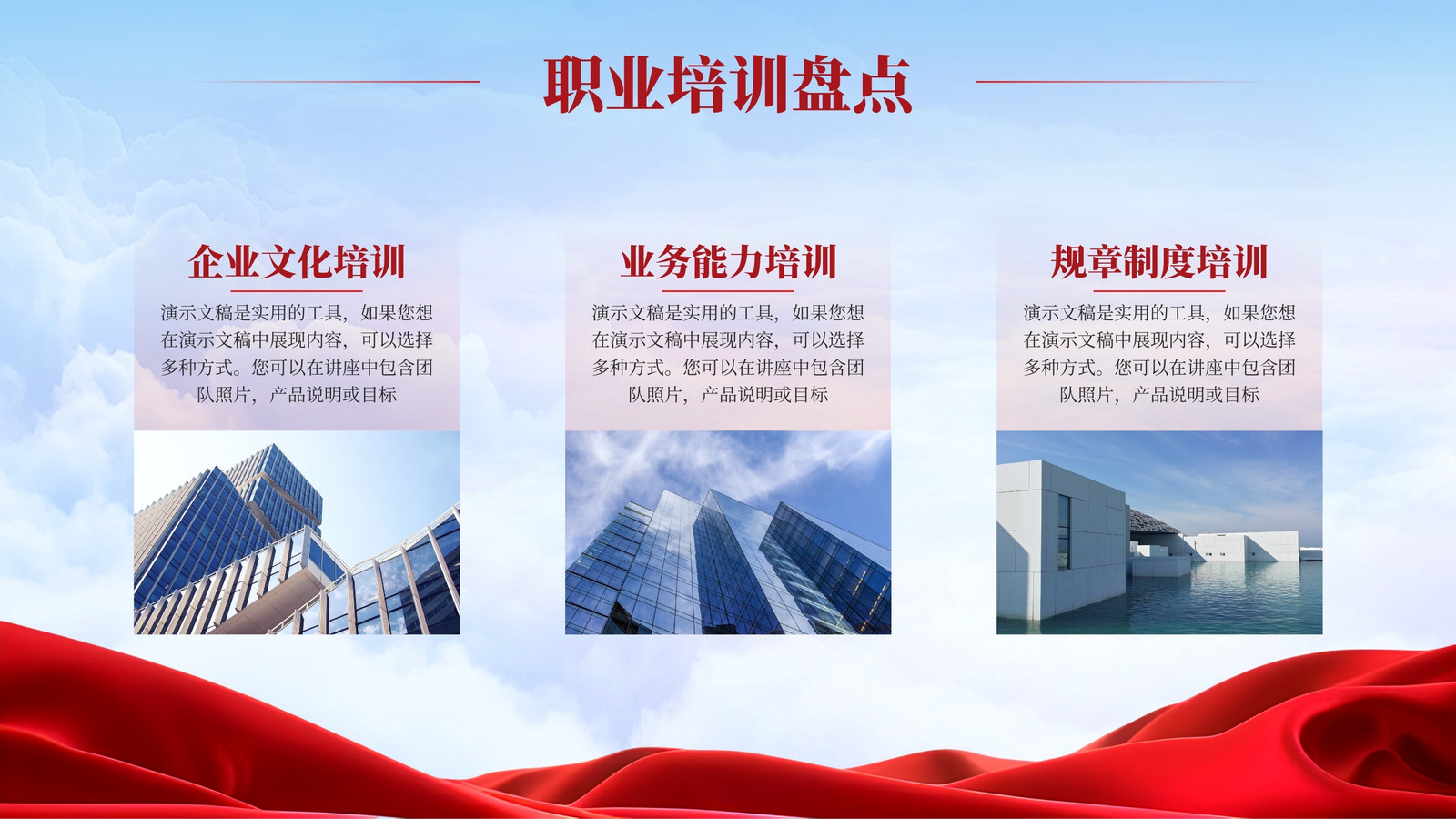 职业培训盘点

企业文化培训

演示文稿是实用的工具，如果您想在演示文稿中展现内容，可以选择多种方式。您可以在讲座中包含团队照片，产品说明或目标

业务能力培训

演示文稿是实用的工具，如果您想在演示文稿中展现内容，可以选择多种方式。您可以在讲座中包含团队照片，产品说明或目标

规章制度培训

演示文稿是实用的工具，如果您想在演示文稿中展现内容，可以选择多种方式。您可以在讲座中包含团队照片，产品说明或目标